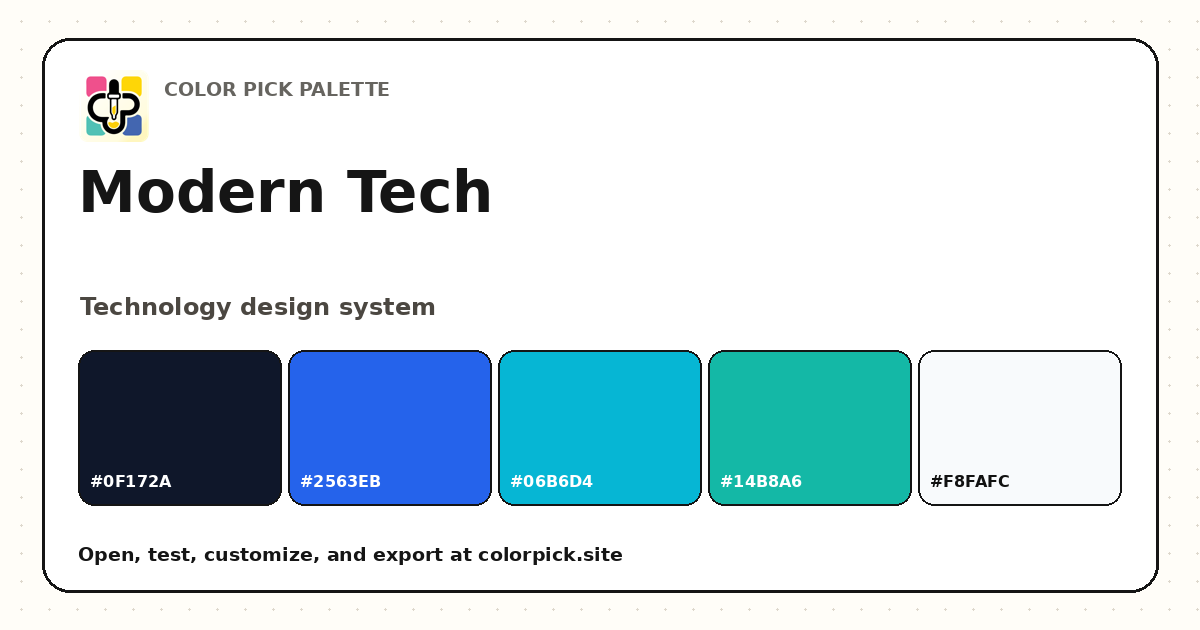 COLOR PICK PALETTE

Modern Tech

Technology design system

#0F172A

#2563EB

#06B6D4

#14B8A6

#F8FAFC

Open, test, customize, and export at colorpick.site